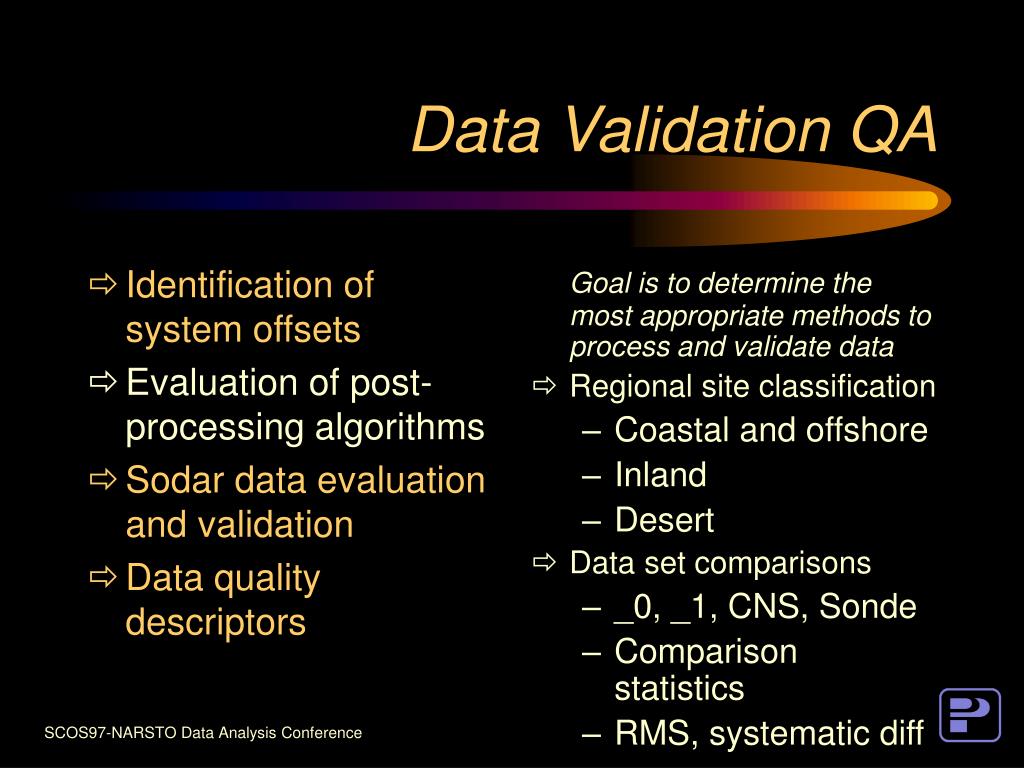 Data Validation QA

⇨ Identification of system offsets
⇨ Evaluation of post-processing algorithms
⇨ Sodar data evaluation and validation
⇨ Data quality descriptors

Goal is to determine the most appropriate methods to process and validate data
⇨ Regional site classification
– Coastal and offshore
– Inland
– Desert
⇨ Data set comparisons
– _0, _1, CNS, Sonde
– Comparison statistics
– RMS, systematic diff

SCOS97-NARSTO Data Analysis Conference